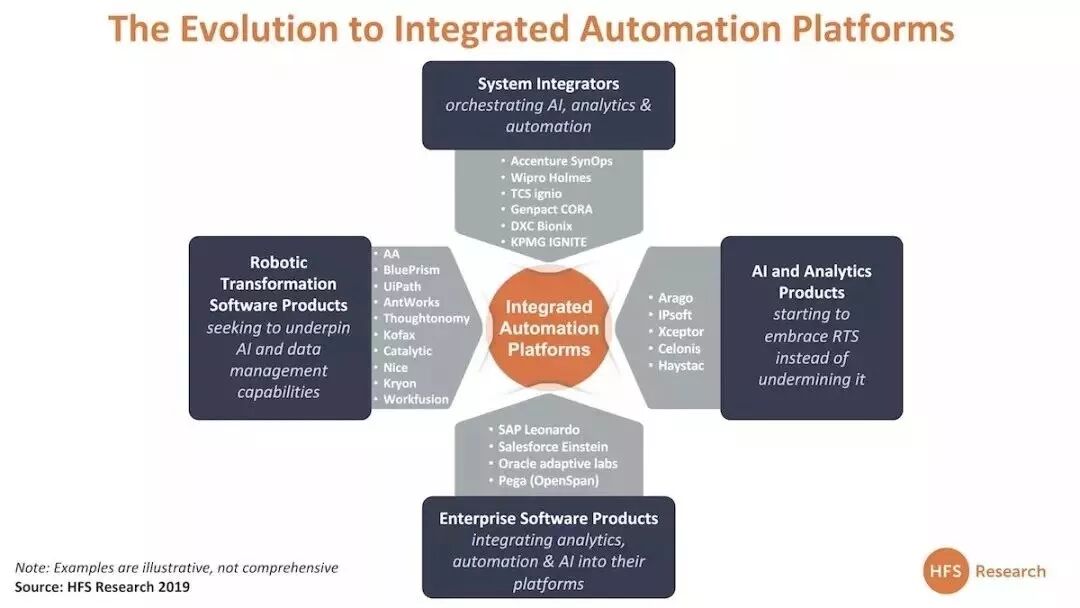 The Evolution to Integrated Automation Platforms

System Integrators
orchestrating AI, analytics & automation

• Accenture SynOps
• Wipro Holmes
• TCS ignio
• Genpact CORA
• DXC Bionix
• KPMG IGNITE

Robotic Transformation Software Products
seeking to underpin AI and data management capabilities

• AA
• BluePrism
• UiPath
• AntWorks
• Thoughtonomy
• Kofax
• Catalytic
• Nice
• Kryon
• Workfusion

Integrated Automation Platforms

• Arago
• IPsoft
• Xceptor
• Celonis
• Haystac

AI and Analytics Products
starting to embrace RTS instead of undermining it

• SAP Leonardo
• Salesforce Einstein
• Oracle adaptive labs
• Pega (OpenSpan)

Enterprise Software Products
integrating analytics, automation & AI into their platforms

Note: Examples are illustrative, not comprehensive
Source: HFS Research 2019

HFS Research